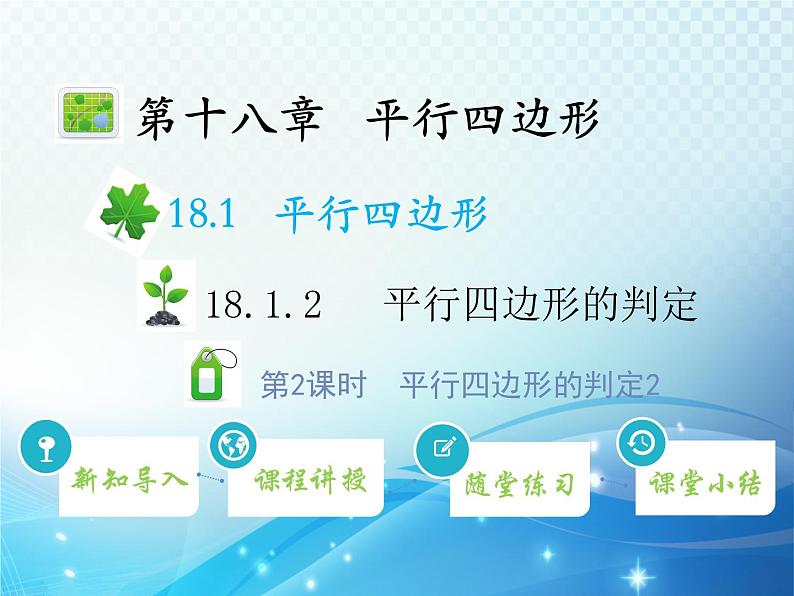 第十八章 平行四边形

18.1 平行四边形

18.1.2 平行四边形的判定

第2课时 平行四边形的判定2

新知导入

课程讲授

随堂练习

课堂小结